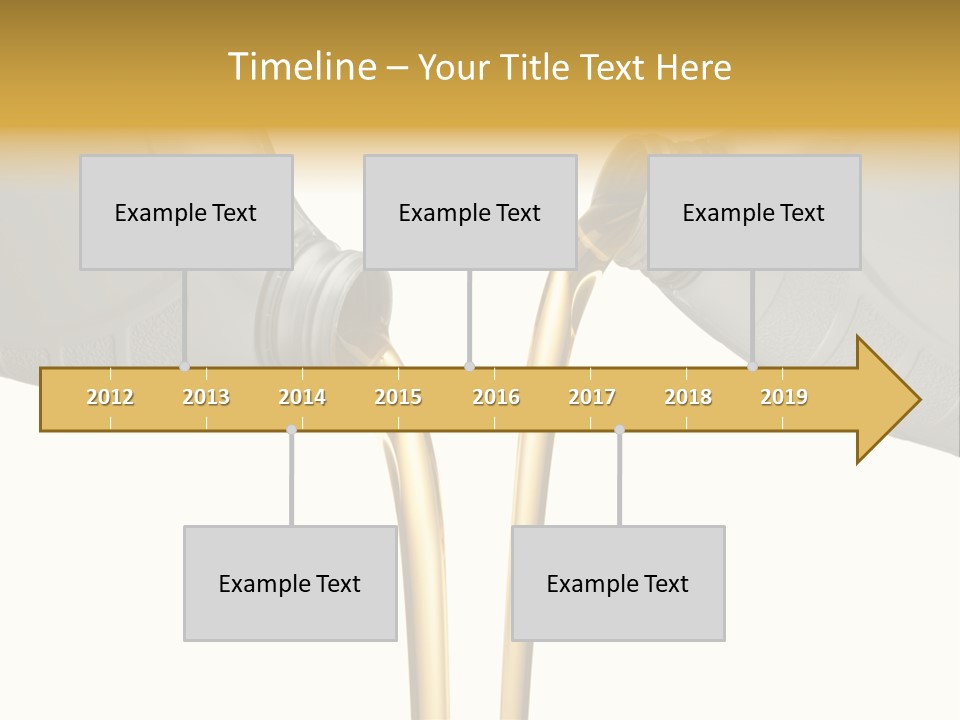 Timeline – Your Title Text Here

Example Text

Example Text

Example Text

2012 2013 2014 2015 2016 2017 2018 2019

Example Text

Example Text